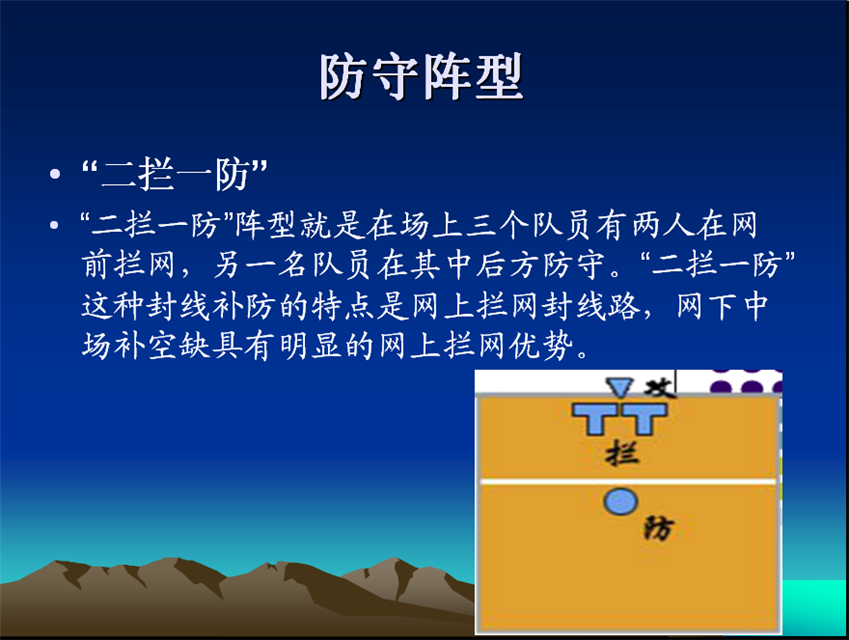 防守阵型

• “二拦一防”

• “二拦一防”阵型就是在场上三个队员有两人在网前拦网，另一名队员在其中后方防守。“二拦一防”这种封线补防的特点是网上拦网封线路，网下中场补空缺具有明显的网上拦网优势。

攻

拦

防